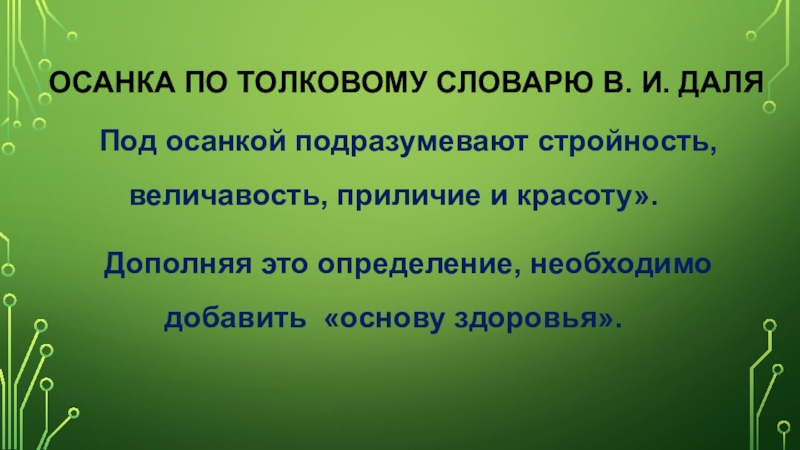 ОСАНКА ПО ТОЛКОВОМУ СЛОВАРЮ В. И. ДАЛЯ

Под осанкой подразумевают стройность, величавость, приличие и красоту».

Дополняя это определение, необходимо добавить «основу здоровья».